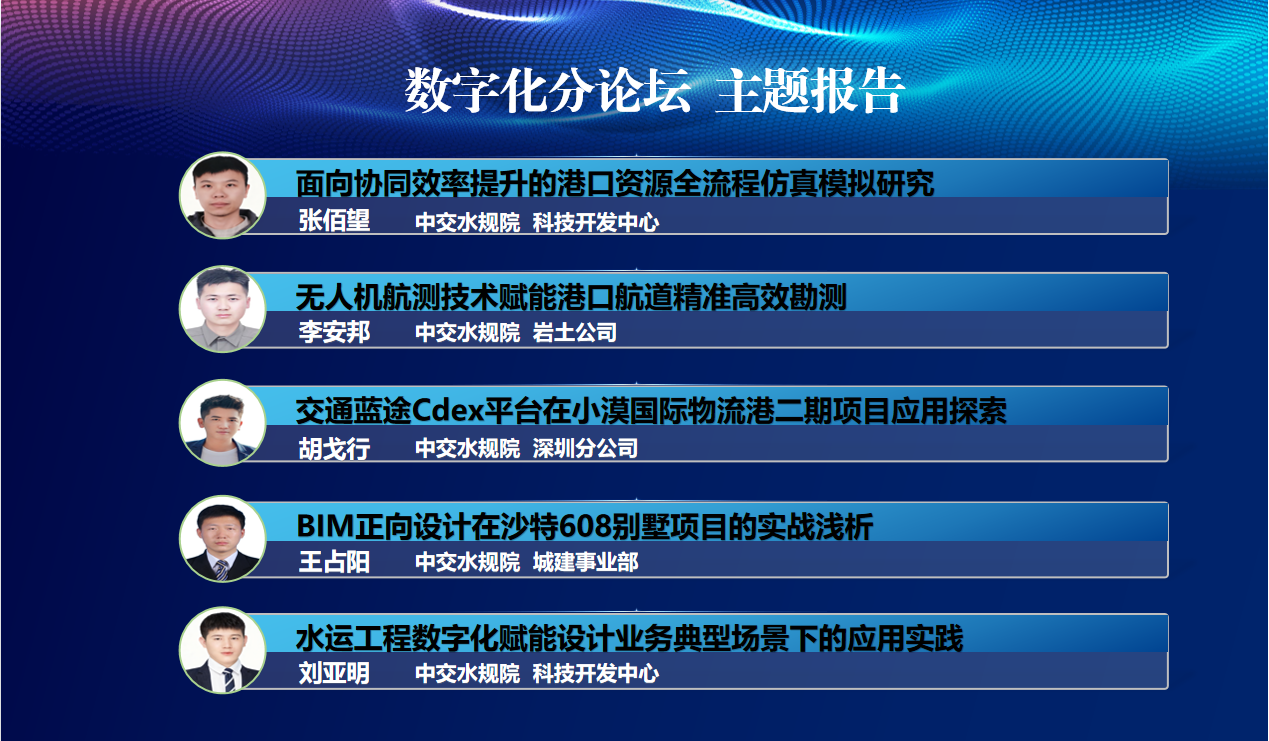 数字化分论坛 主题报告

面向协同效率提升的港口资源全流程仿真模拟研究
张佰望 中交水规院 科技开发中心

无人机航测技术赋能港口航道精准高效勘测
李安邦 中交水规院 岩土公司

交通蓝途Cdex平台在小漠国际物流港二期项目应用探索
胡戈行 中交水规院 深圳分公司

BIM正向设计在沙特608别墅项目的实战浅析
王占阳 中交水规院 城建事业部

水运工程数字化赋能设计业务典型场景下的应用实践
刘亚明 中交水规院 科技开发中心